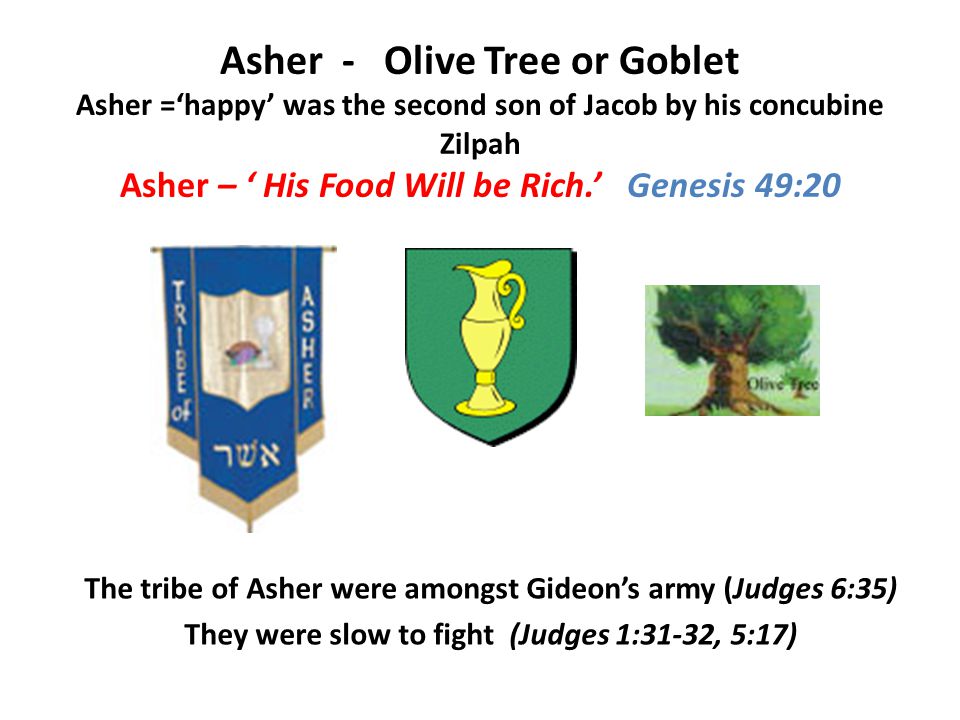 Asher - Olive Tree or Goblet

Asher ='happy' was the second son of Jacob by his concubine Zilpah

Asher – ' His Food Will be Rich.' Genesis 49:20

TRIBE of ASHER

אשר

Olive Tree

The tribe of Asher were amongst Gideon's army (Judges 6:35)

They were slow to fight (Judges 1:31-32, 5:17)